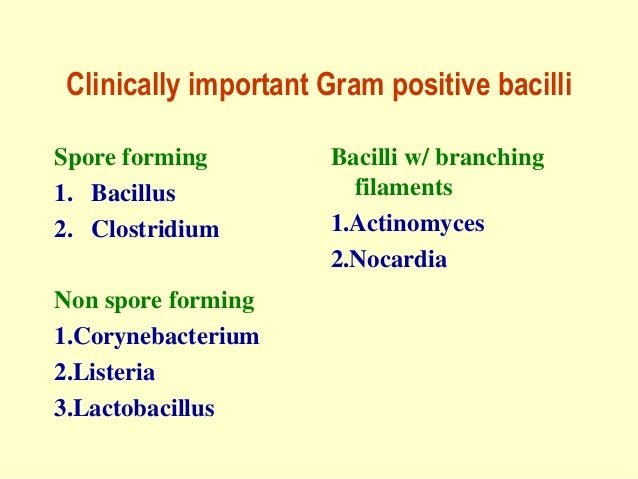 Clinically important Gram positive bacilli

Spore forming
1. Bacillus
2. Clostridium

Non spore forming
1.Corynebacterium
2.Listeria
3.Lactobacillus

Bacilli w/ branching filaments
1.Actinomyces
2.Nocardia